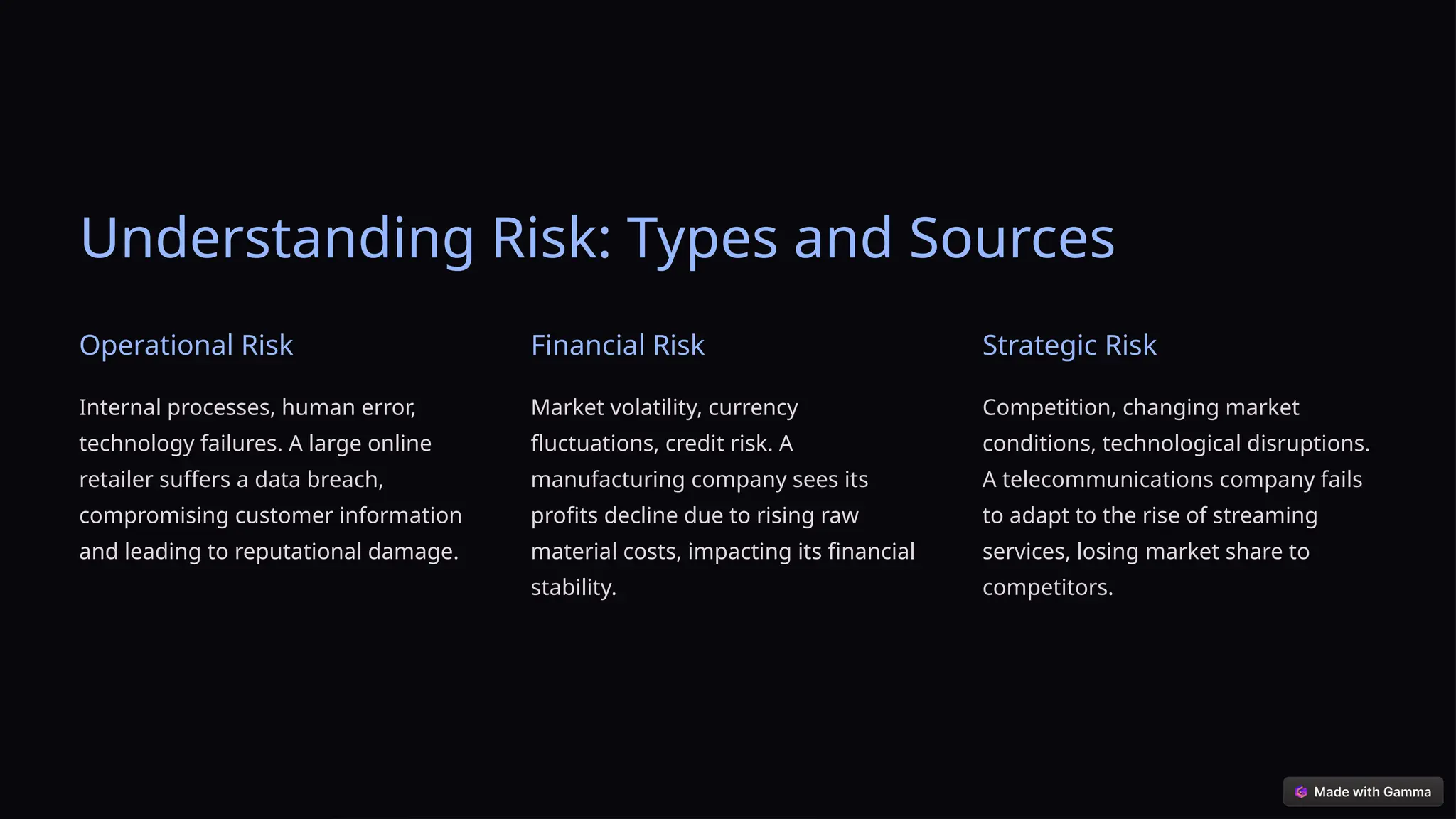 Understanding Risk: Types and Sources

Operational Risk

Internal processes, human error, technology failures. A large online retailer suffers a data breach, compromising customer information and leading to reputational damage.

Financial Risk

Market volatility, currency fluctuations, credit risk. A manufacturing company sees its profits decline due to rising raw material costs, impacting its financial stability.

Strategic Risk

Competition, changing market conditions, technological disruptions. A telecommunications company fails to adapt to the rise of streaming services, losing market share to competitors.

Made with Gamma